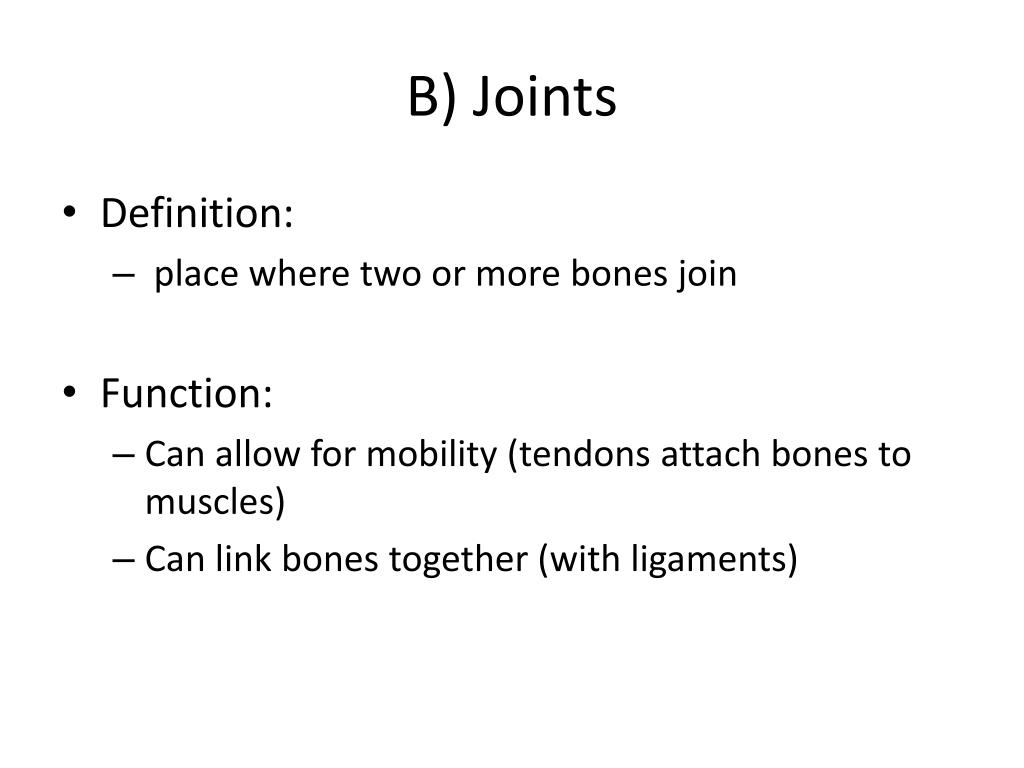 B) Joints

• Definition:
– place where two or more bones join

• Function:
– Can allow for mobility (tendons attach bones to muscles)
– Can link bones together (with ligaments)